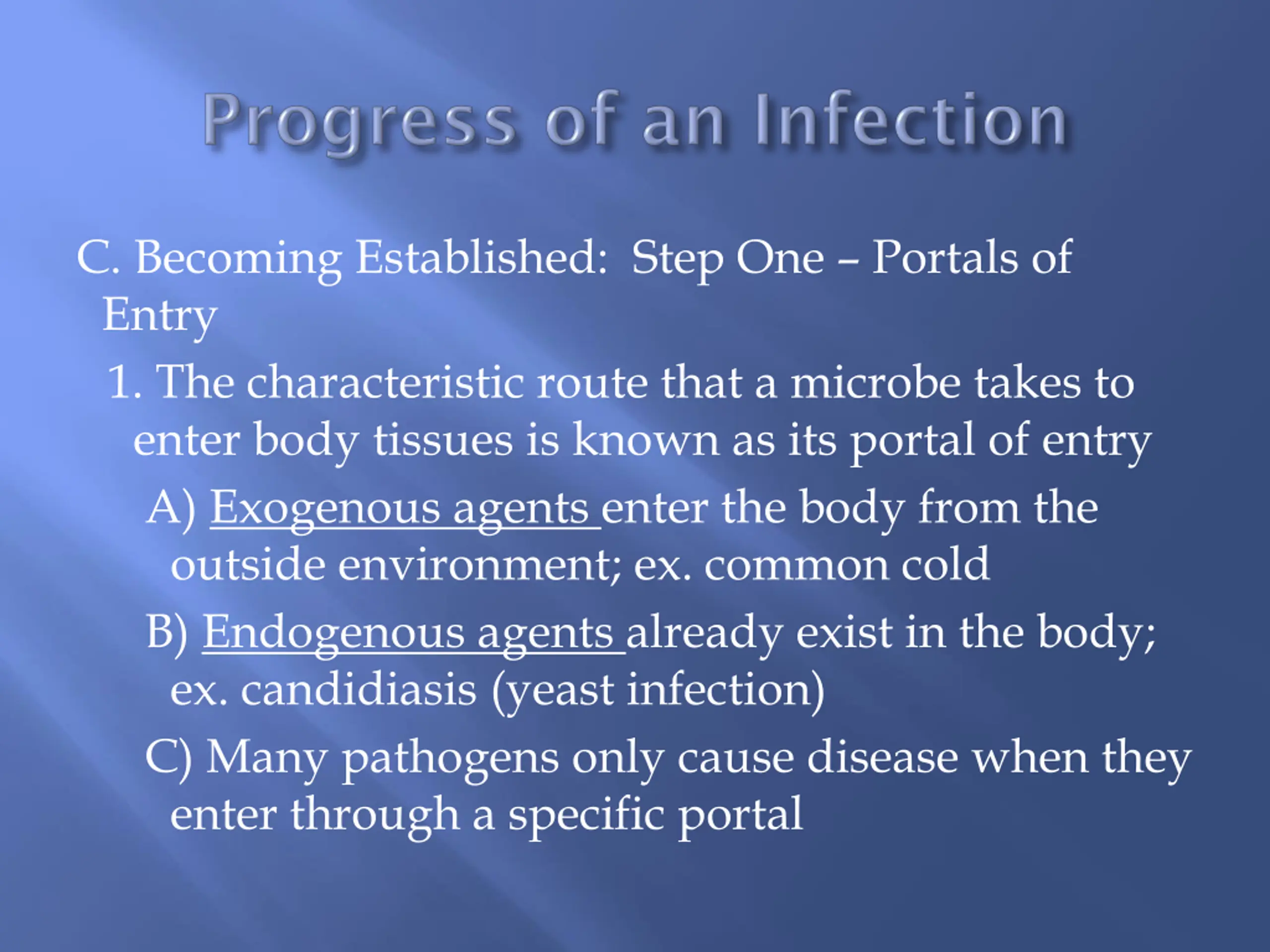 Progress of an Infection

C. Becoming Established: Step One – Portals of Entry

1. The characteristic route that a microbe takes to enter body tissues is known as its portal of entry

A) Exogenous agents enter the body from the outside environment; ex. common cold

B) Endogenous agents already exist in the body; ex. candidiasis (yeast infection)

C) Many pathogens only cause disease when they enter through a specific portal